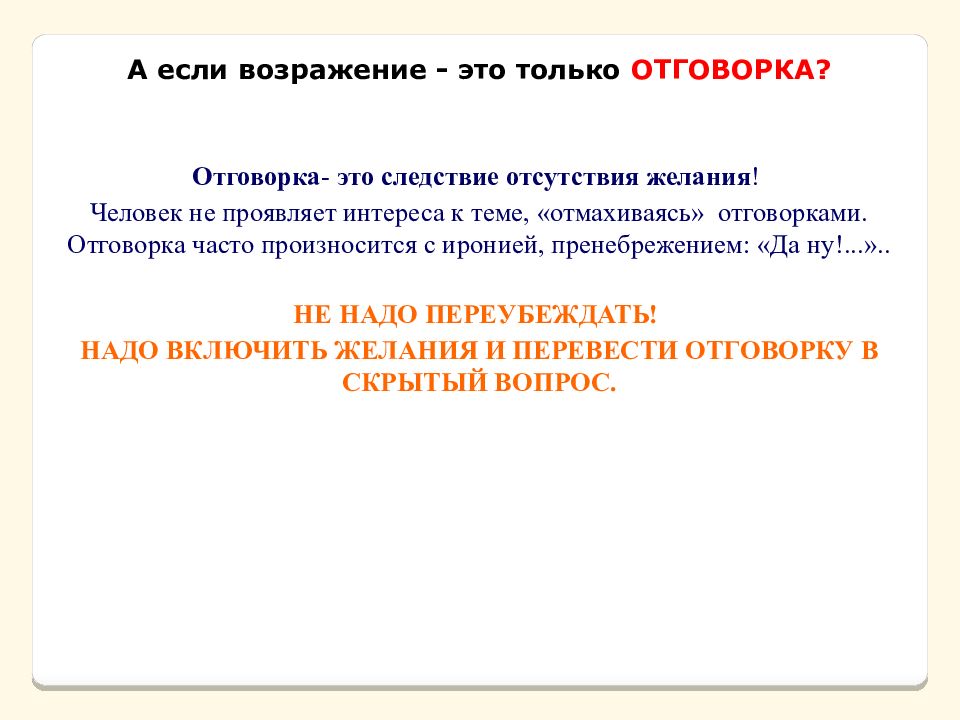 А если возражение - это только ОТГОВОРКА?

Отговорка- это следствие отсутствия желания!
Человек не проявляет интереса к теме, «отмахиваясь» отговорками. Отговорка часто произносится с иронией, пренебрежением: «Да ну!...»..

НЕ НАДО ПЕРЕУБЕЖДАТЬ!
НАДО ВКЛЮЧИТЬ ЖЕЛАНИЯ И ПЕРЕВЕСТИ ОТГОВОРКУ В СКРЫТЫЙ ВОПРОС.